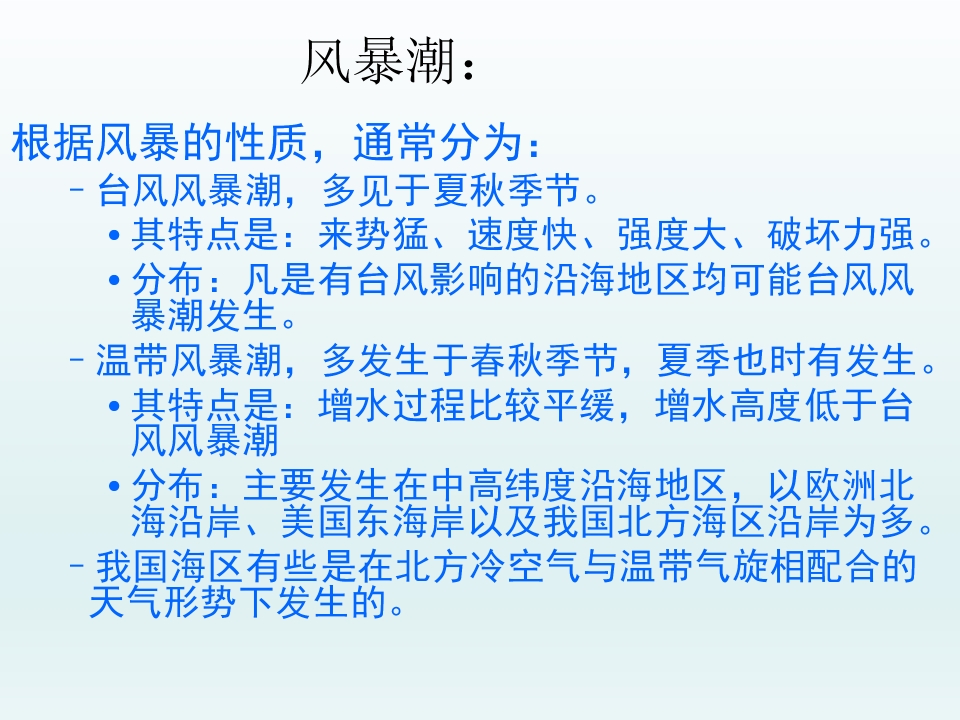 风暴潮：

根据风暴的性质，通常分为：

– 台风风暴潮，多见于夏秋季节。

• 其特点是：来势猛、速度快、强度大、破坏力强。

• 分布：凡是有台风影响的沿海地区均可能台风风暴潮发生。

– 温带风暴潮，多发生于春秋季节，夏季也时有发生。

• 其特点是：增水过程比较平缓，增水高度低于台风风暴潮

• 分布：主要发生在中高纬度沿海地区，以欧洲北海沿岸、美国东海岸以及我国北方海区沿岸为多。

– 我国海区有些是在北方冷空气与温带气旋相配合的天气形势下发生的。